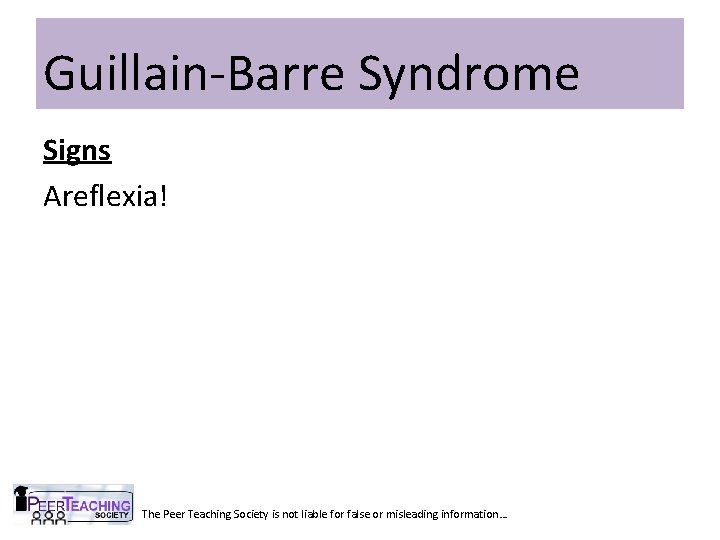 Guillain-Barre Syndrome

Signs

Areflexia!

PEER TEACHING SOCIETY

The Peer Teaching Society is not liable for false or misleading information…